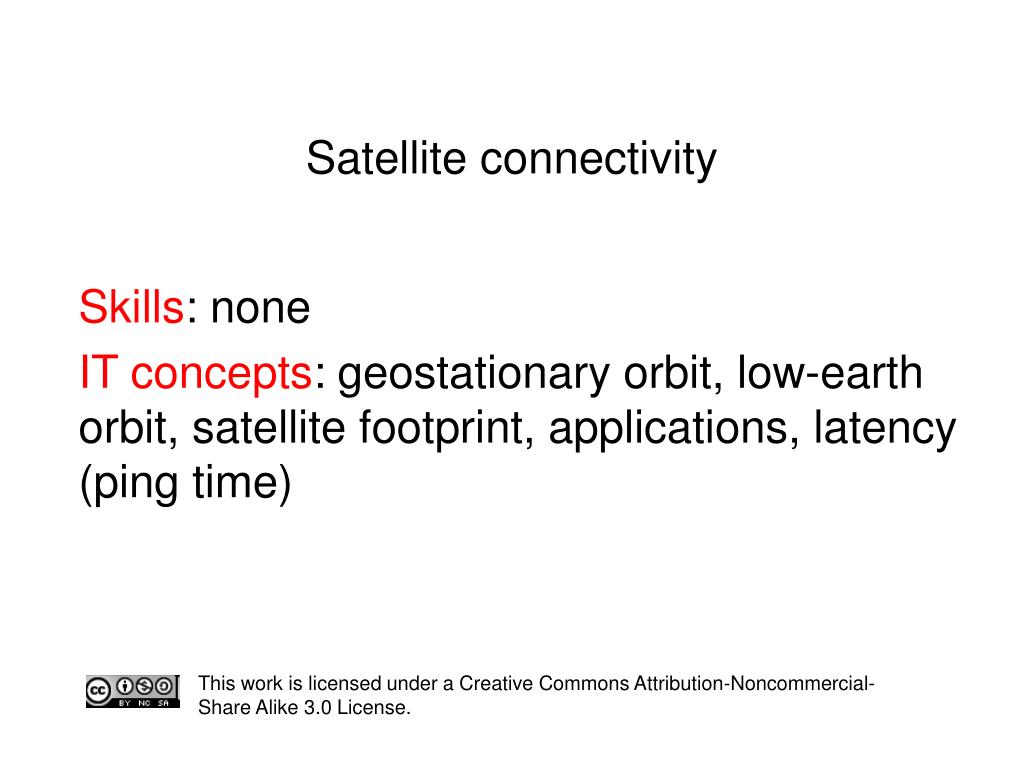 Satellite connectivity

Skills: none

IT concepts: geostationary orbit, low-earth orbit, satellite footprint, applications, latency (ping time)

cc BY NC SA

This work is licensed under a Creative Commons Attribution-Noncommercial-Share Alike 3.0 License.